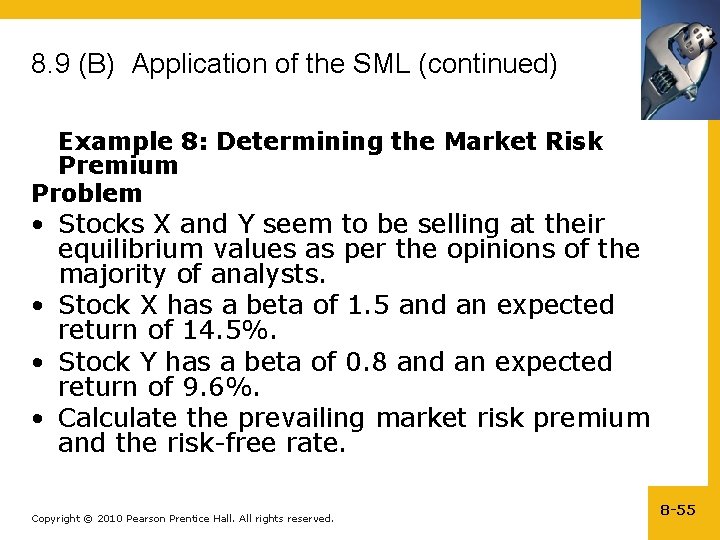 8.9 (B) Application of the SML (continued)

Example 8: Determining the Market Risk Premium

Problem

• Stocks X and Y seem to be selling at their equilibrium values as per the opinions of the majority of analysts.
• Stock X has a beta of 1.5 and an expected return of 14.5%.
• Stock Y has a beta of 0.8 and an expected return of 9.6%.
• Calculate the prevailing market risk premium and the risk-free rate.

Copyright © 2010 Pearson Prentice Hall. All rights reserved.

8-55